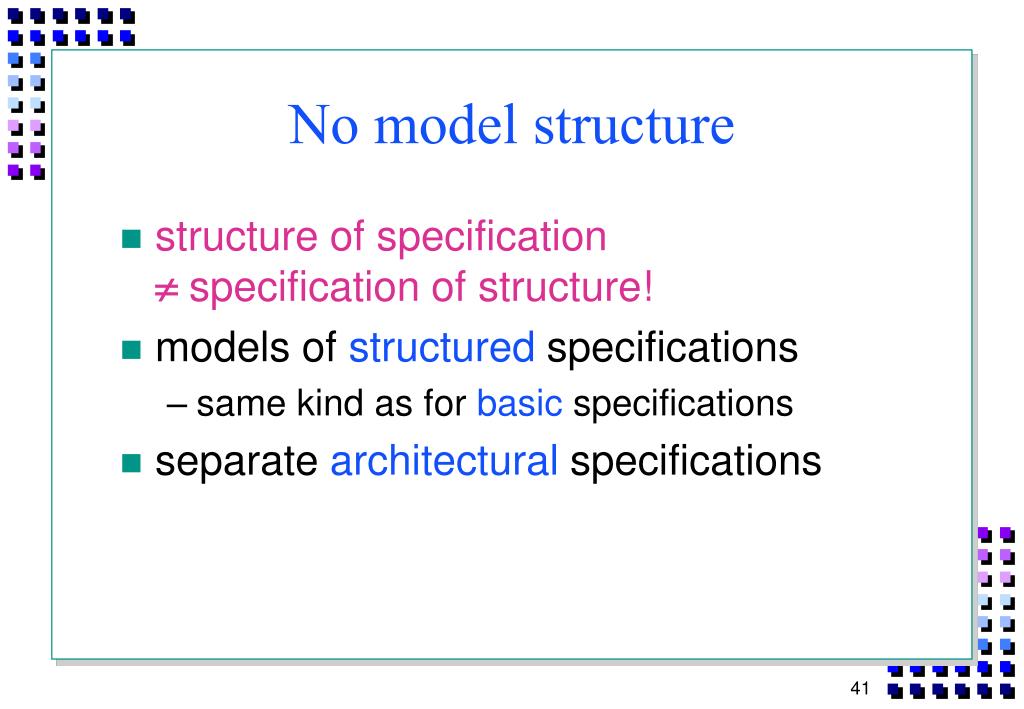 No model structure

structure of specification
$\neq$ specification of structure!

models of structured specifications

– same kind as for basic specifications

separate architectural specifications

41